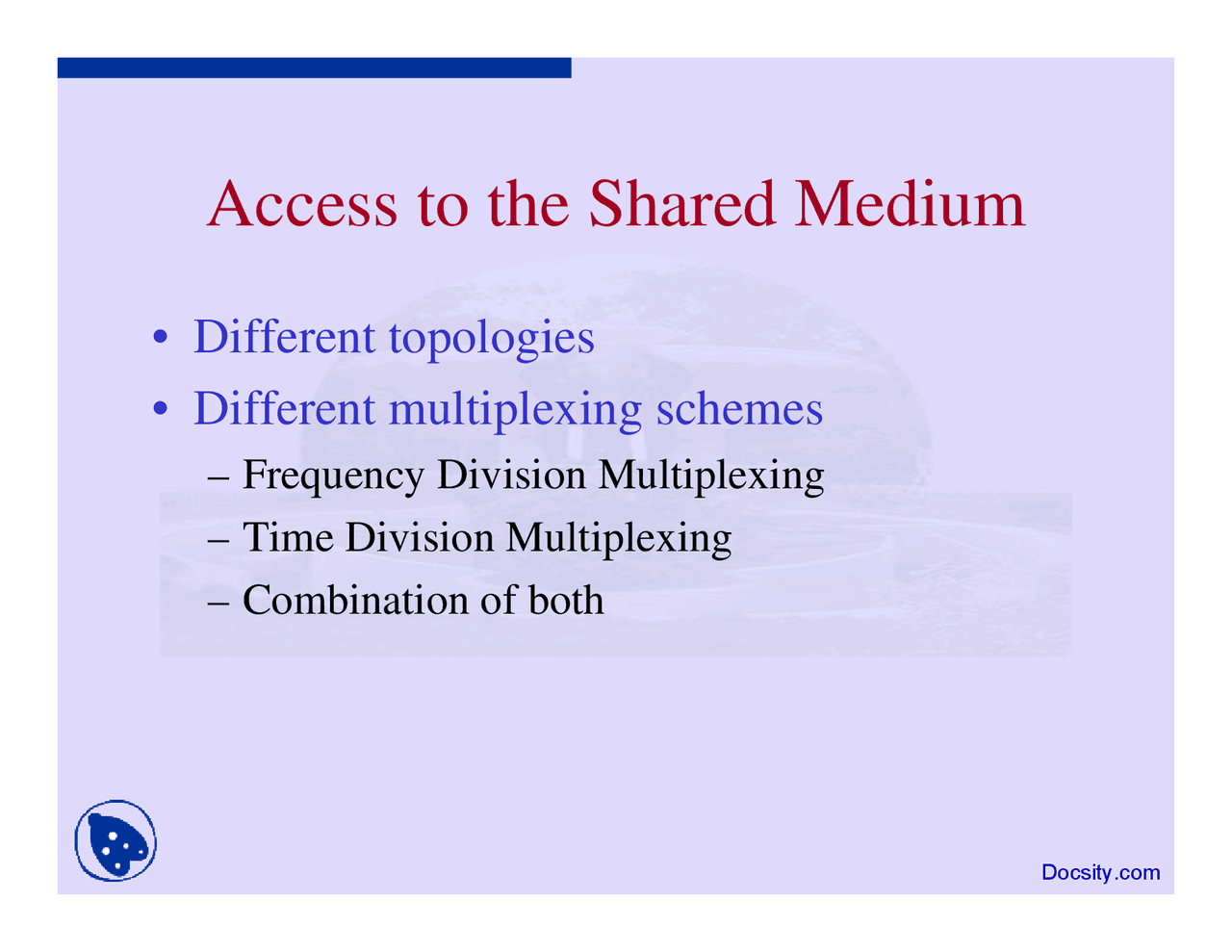 Access to the Shared Medium

• Different topologies
• Different multiplexing schemes
– Frequency Division Multiplexing
– Time Division Multiplexing
– Combination of both

Docsity.com